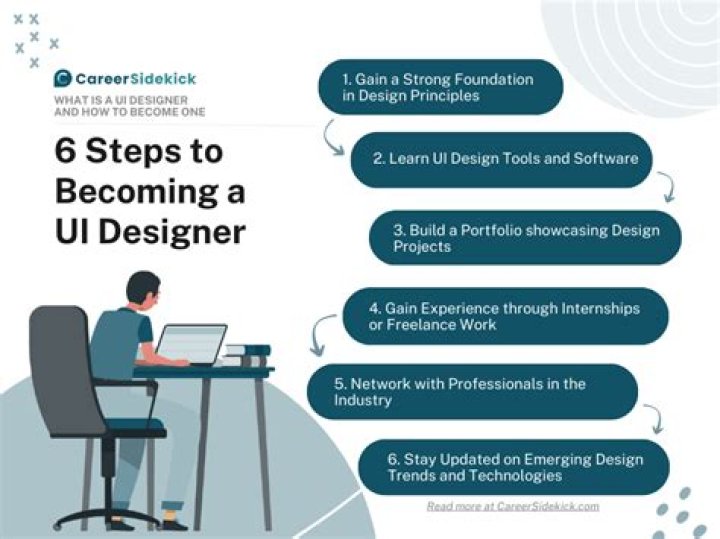 CareerSidekick

WHAT IS A UI DESIGNER AND HOW TO BECOME ONE

6 Steps to Becoming a UI Designer

1. Gain a Strong Foundation in Design Principles

2. Learn UI Design Tools and Software

3. Build a Portfolio showcasing Design Projects

4. Gain Experience through Internships or Freelance Work

5. Network with Professionals in the Industry

6. Stay Updated on Emerging Design Trends and Technologies

Read more at CareerSidekick.com